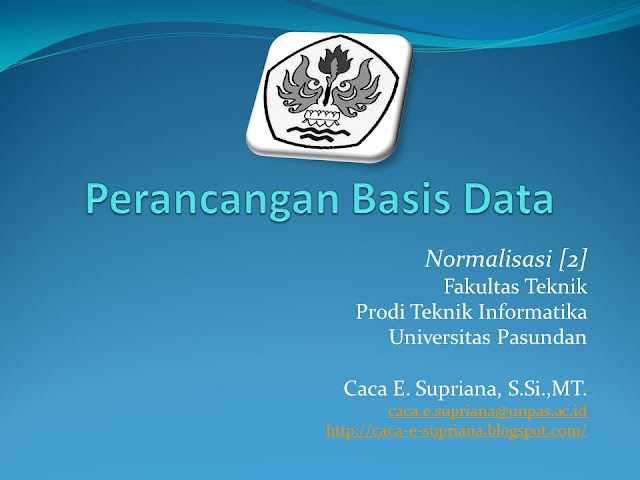 Perancangan Basis Data

Normalisasi [2]
Fakultas Teknik
Prodi Teknik Informatika
Universitas Pasundan

Caca E. Supriana, S.Si.,MT.
caca.e.supriana@unpas.ac.id
http://caca-e-supriana.blogspot.com/